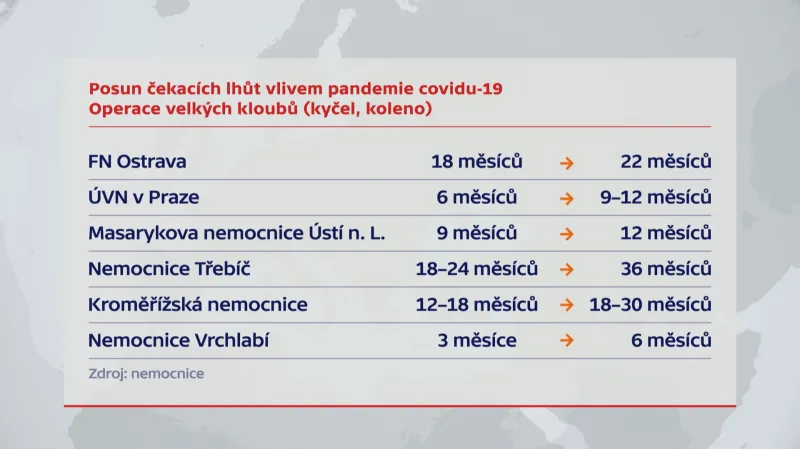 Posun čekacích lhůt vlivem pandemie covidu-19
Operace velkých kloubů (kyčel, koleno)

| | | | |
|---|---|---|---|
| FN Ostrava | 18 měsíců | → | 22 měsíců |
| ÚVN v Praze | 6 měsíců | → | 9–12 měsíců |
| Masarykova nemocnice Ústí n. L. | 9 měsíců | → | 12 měsíců |
| Nemocnice Třebíč | 18–24 měsíců | → | 36 měsíců |
| Kroměřížská nemocnice | 12–18 měsíců | → | 18–30 měsíců |
| Nemocnice Vrchlabí | 3 měsíce | → | 6 měsíců |

Zdroj: nemocnice